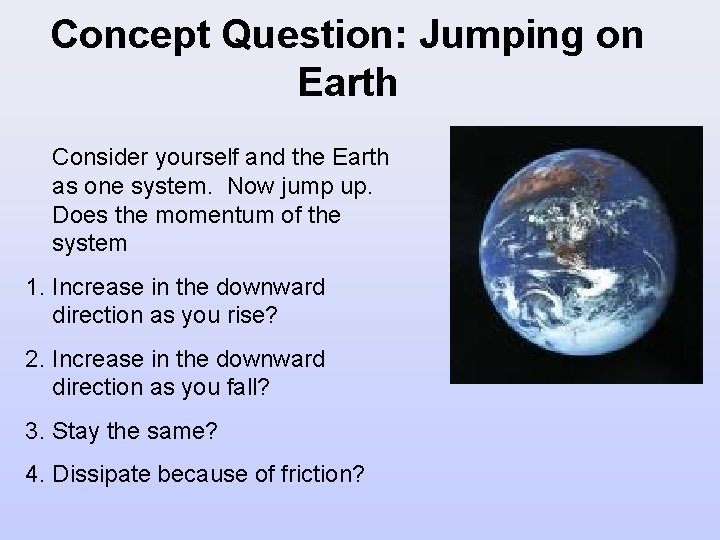 Concept Question: Jumping on Earth

Consider yourself and the Earth as one system. Now jump up. Does the momentum of the system

1. Increase in the downward direction as you rise?

2. Increase in the downward direction as you fall?

3. Stay the same?

4. Dissipate because of friction?